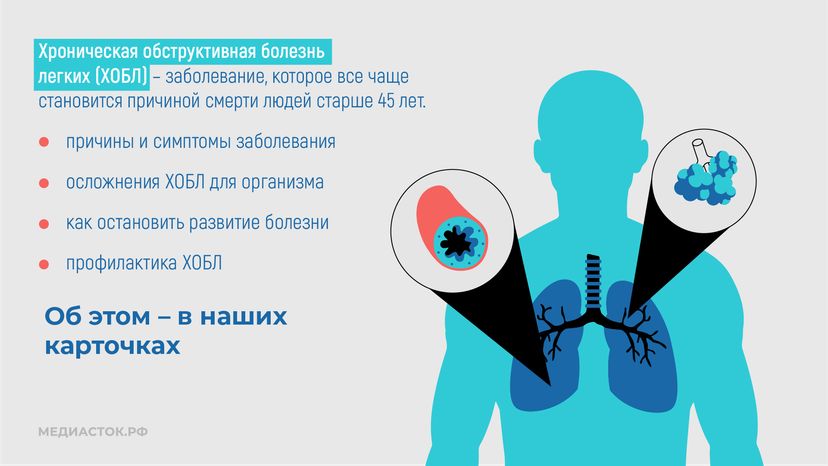 Хроническая обструктивная болезнь легких (ХОБЛ) – заболевание, которое все чаще становится причиной смерти людей старше 45 лет.

причины и симптомы заболевания

осложнения ХОБЛ для организма

как остановить развитие болезни

профилактика ХОБЛ

Об этом – в наших карточках

МЕДИАСТОК.РФ